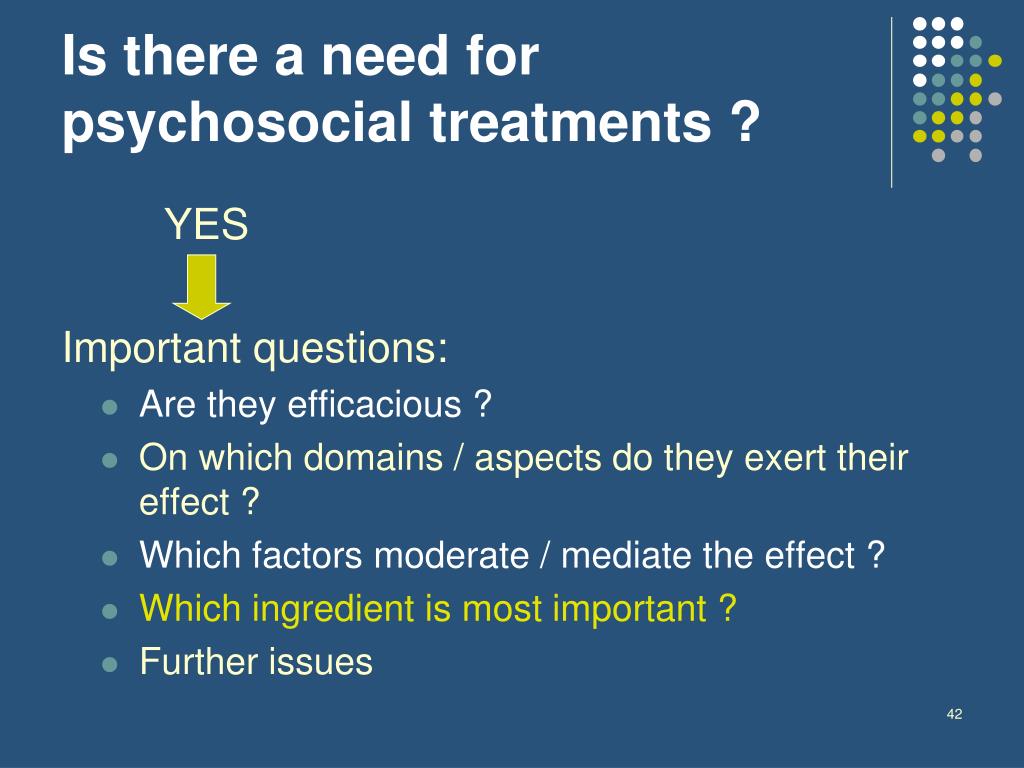 Is there a need for psychosocial treatments ?

YES

Important questions:

- Are they efficacious ?
- On which domains / aspects do they exert their effect ?
- Which factors moderate / mediate the effect ?
- Which ingredient is most important ?
- Further issues

42